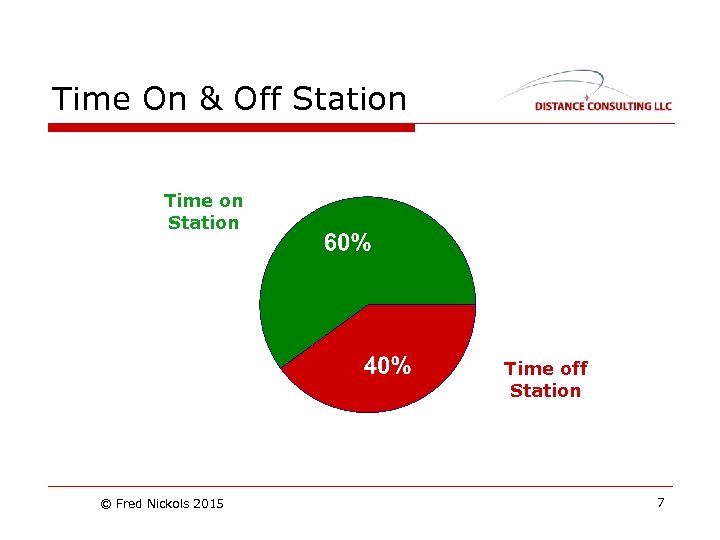 Time On & Off Station

DISTANCE CONSULTING LLC

Time on Station

60%

40%

Time off Station

© Fred Nickols 2015

7